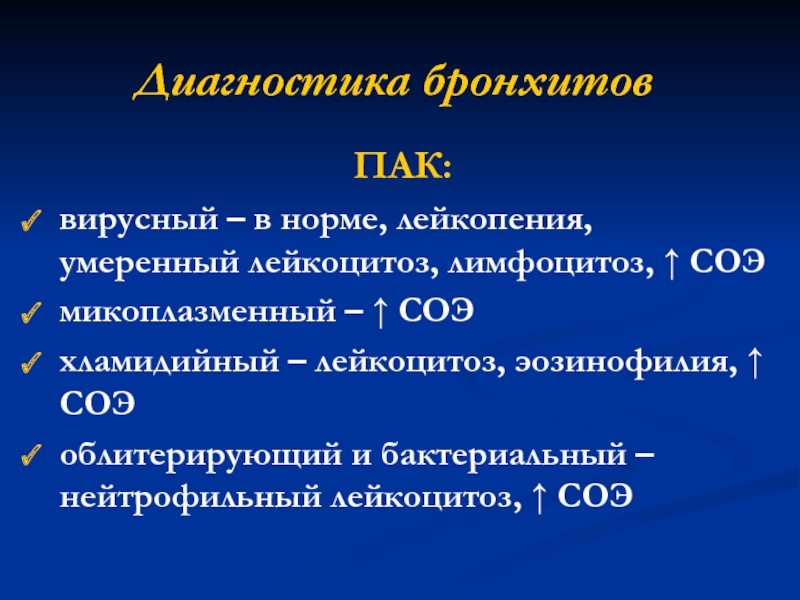 Диагностика бронхитов

ПАК:

✓ вирусный – в норме, лейкопения, умеренный лейкоцитоз, лимфоцитоз, ↑ СОЭ

✓ микоплазменный – ↑ СОЭ

✓ хламидийный – лейкоцитоз, эозинофилия, ↑ СОЭ

✓ облитерирующий и бактериальный – нейтрофильный лейкоцитоз, ↑ СОЭ